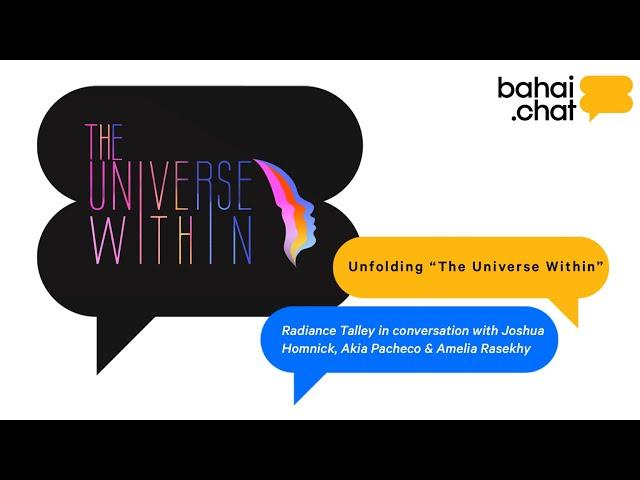 THE UNIVERSE WITHIN

bahai .chat

Unfolding “The Universe Within”

Radiance Talley in conversation with Joshua Homnick, Akia Pacheco & Amelia Rasekhy